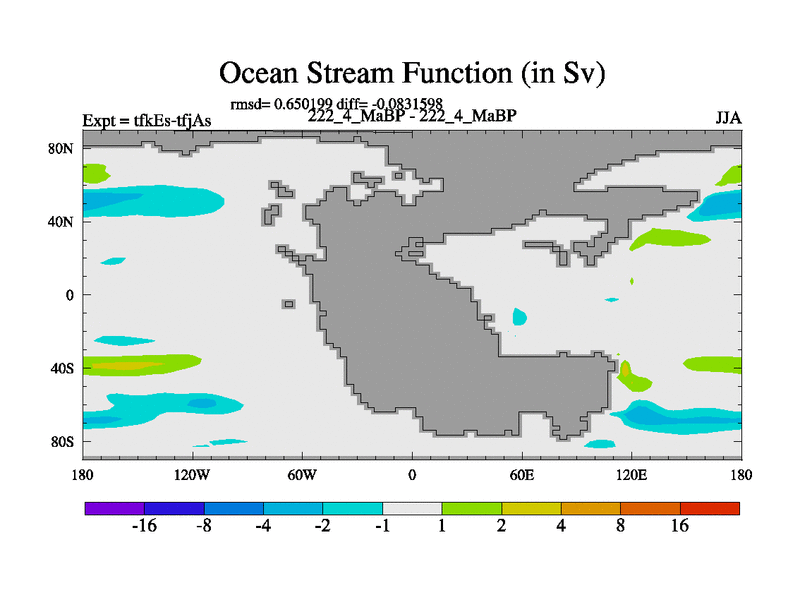 Ocean Stream Function (in Sv)

rmsd= 0.650199 diff= -0.0831598

Expt = tfkEs-tfjAs

222_4_MaBP - 222_4_MaBP

JJA

80N
40N
0
40S
80S

180
120W
60W
0
60E
120E
180

-16
-8
-4
-2
-1
1
2
4
8
16